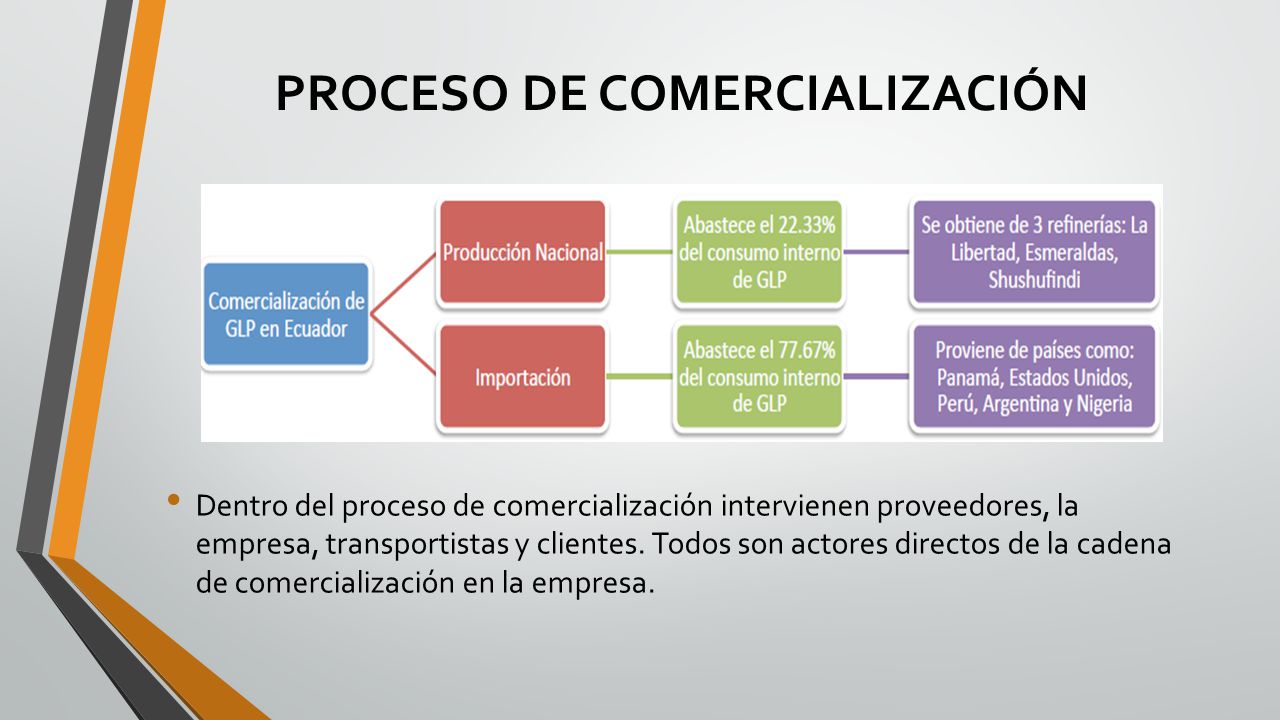 PROCESO DE COMERCIALIZACIÓN

Comercialización de GLP en Ecuador

Producción Nacional

Abastece el 22.33% del consumo interno de GLP

Se obtiene de 3 refinerías: La Libertad, Esmeraldas, Shushufindi

Importación

Abastece el 77.67% del consumo interno de GLP

Proviene de países como: Panamá, Estados Unidos, Perú, Argentina y Nigeria

• Dentro del proceso de comercialización intervienen proveedores, la empresa, transportistas y clientes. Todos son actores directos de la cadena de comercialización en la empresa.